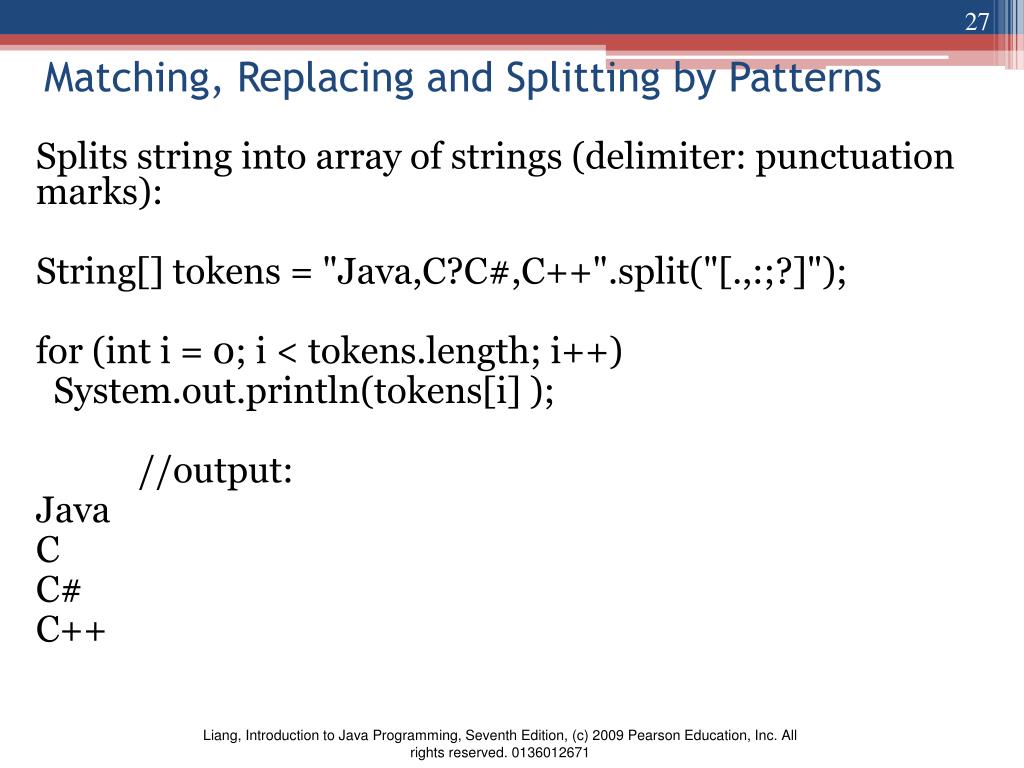 27

Matching, Replacing and Splitting by Patterns

Splits string into array of strings (delimiter: punctuation marks):

String[] tokens = "Java,C?C#,C++".split("[.,:;?]");

for (int i = 0; i < tokens.length; i++)
  System.out.println(tokens[i] );

//output:
Java
C
C#
C++

Liang, Introduction to Java Programming, Seventh Edition, (c) 2009 Pearson Education, Inc. All rights reserved. 0136012671